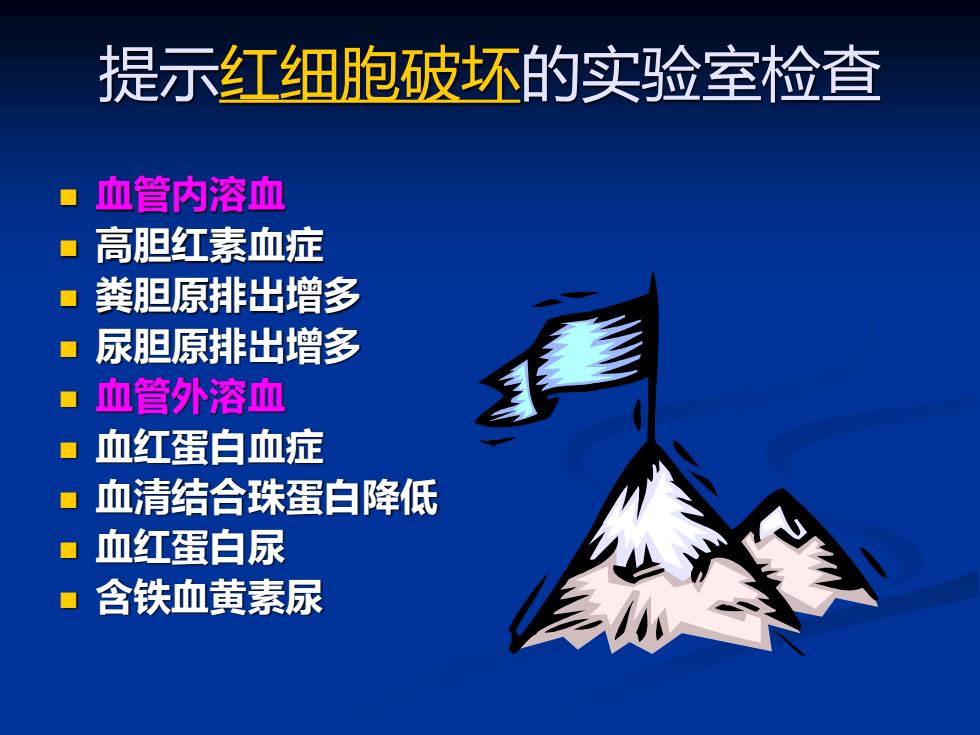 提示红细胞破坏的实验室检查

- 血管内溶血
- 高胆红素血症
- 粪胆原排出增多
- 尿胆原排出增多
- 血管外溶血
- 血红蛋白血症
- 血清结合珠蛋白降低
- 血红蛋白尿
- 含铁血黄素尿